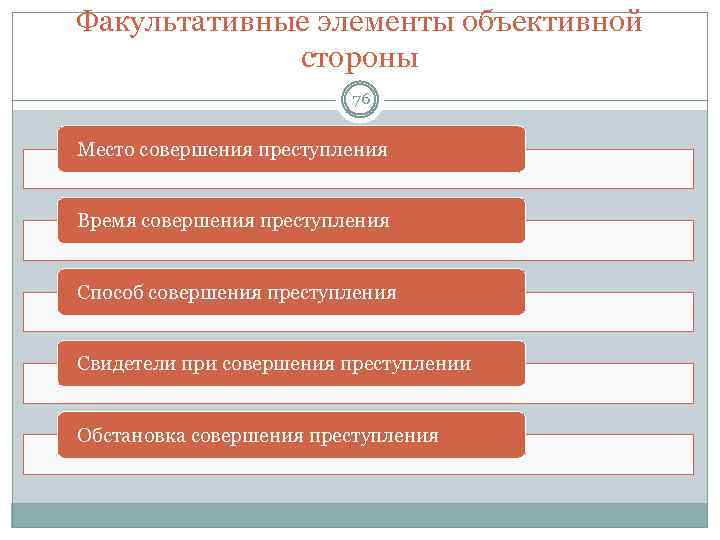 Факультативные элементы объективной стороны

76

Место совершения преступления

Время совершения преступления

Способ совершения преступления

Свидетели при совершения преступлении

Обстановка совершения преступления